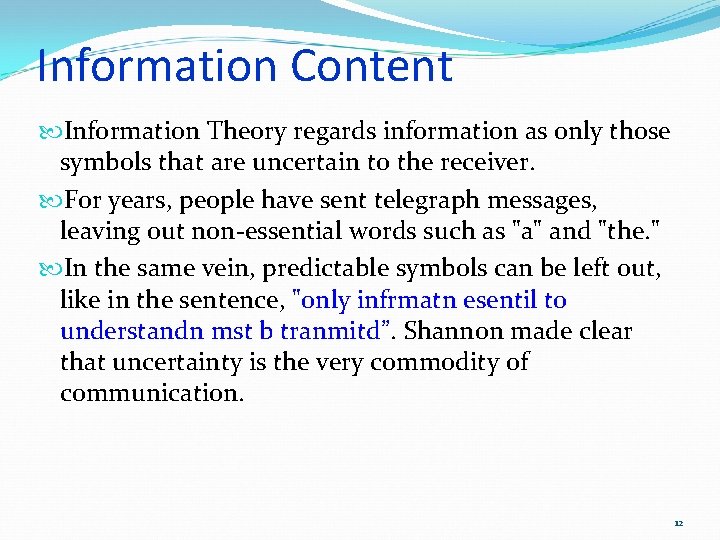 Information Content

Information Theory regards information as only those symbols that are uncertain to the receiver.

For years, people have sent telegraph messages, leaving out non-essential words such as "a" and "the."

In the same vein, predictable symbols can be left out, like in the sentence, "only infrmatn esentil to understandn mst b tranmitd”. Shannon made clear that uncertainty is the very commodity of communication.

12